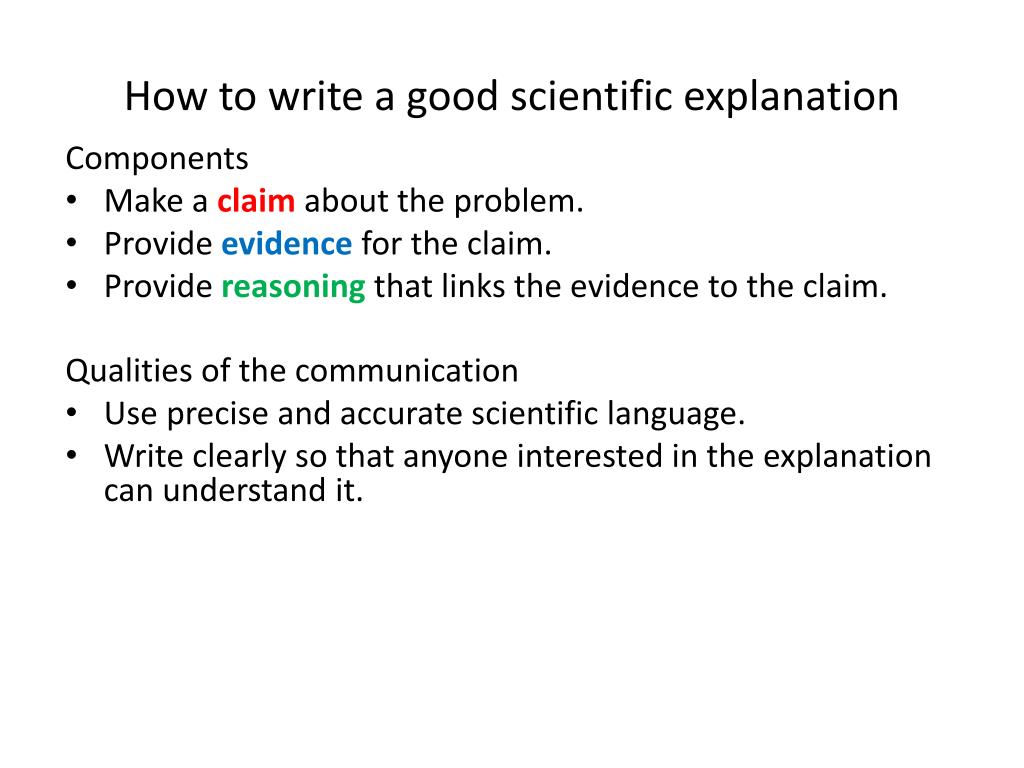 How to write a good scientific explanation

Components
• Make a claim about the problem.
• Provide evidence for the claim.
• Provide reasoning that links the evidence to the claim.

Qualities of the communication
• Use precise and accurate scientific language.
• Write clearly so that anyone interested in the explanation can understand it.